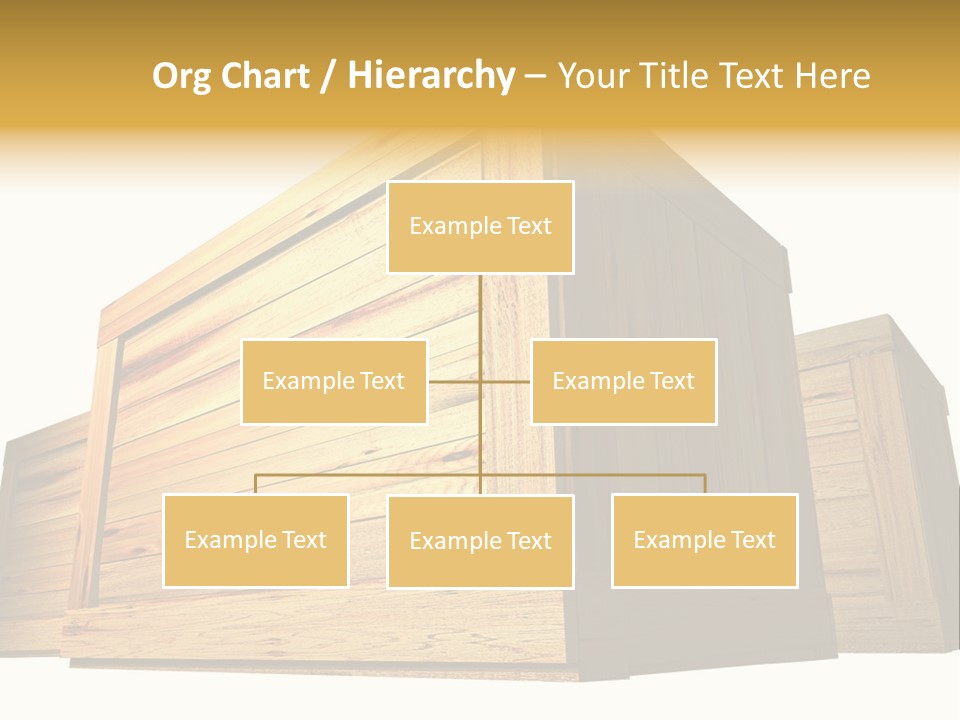 Org Chart / Hierarchy – Your Title Text Here

Example Text

Example Text

Example Text

Example Text

Example Text

Example Text